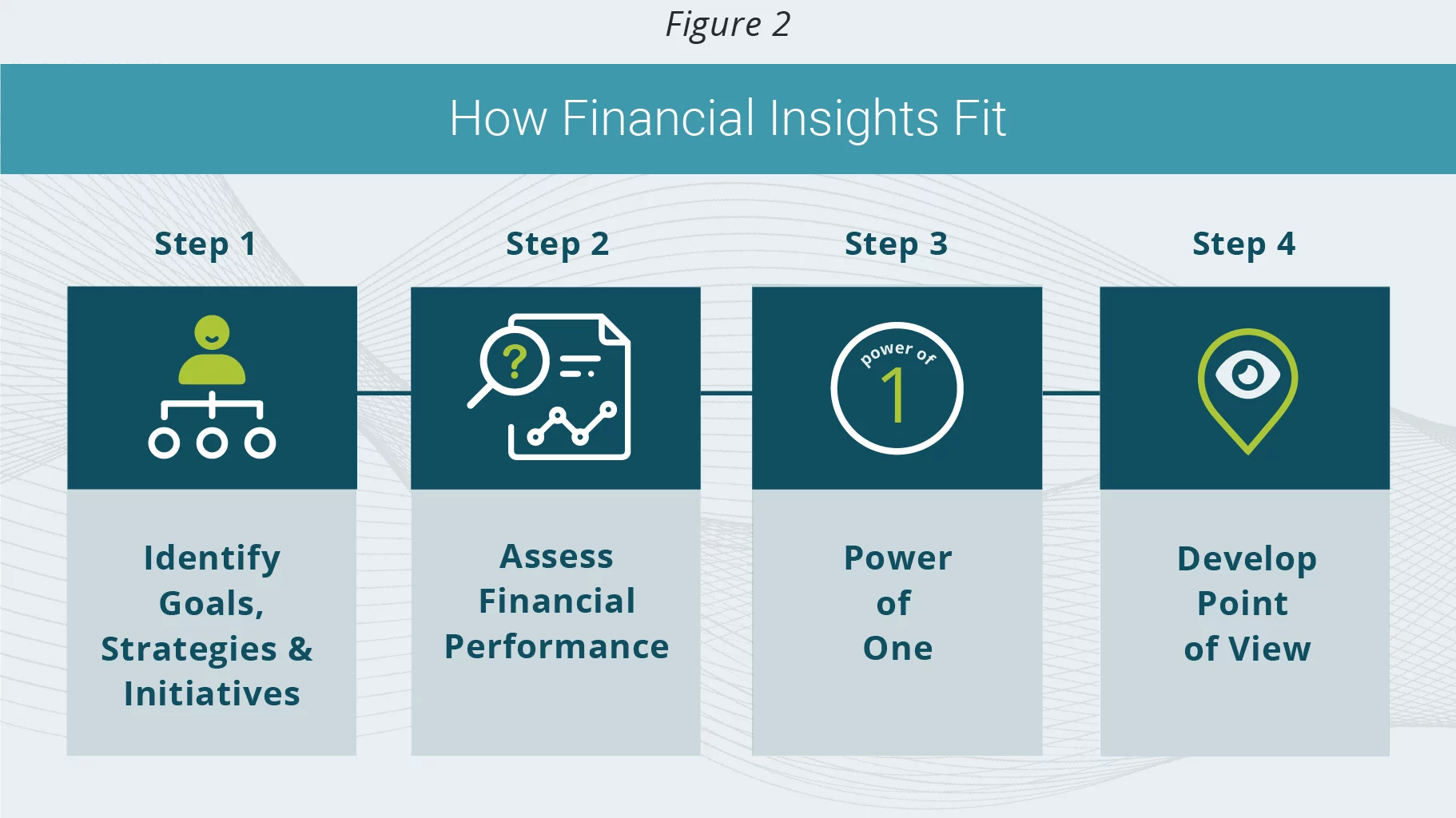 Figure 2

How Financial Insights Fit

Step 1

Identify Goals, Strategies & Initiatives

Step 2

?

Assess Financial Performance

Step 3

power of 1

Power of One

Step 4

Develop Point of View